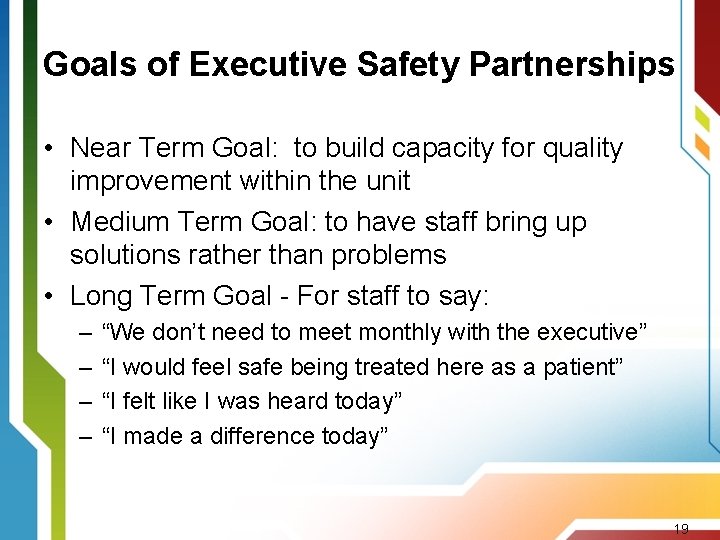 Goals of Executive Safety Partnerships

• Near Term Goal: to build capacity for quality improvement within the unit
• Medium Term Goal: to have staff bring up solutions rather than problems
• Long Term Goal - For staff to say:
– “We don’t need to meet monthly with the executive”
– “I would feel safe being treated here as a patient”
– “I felt like I was heard today”
– “I made a difference today”

19